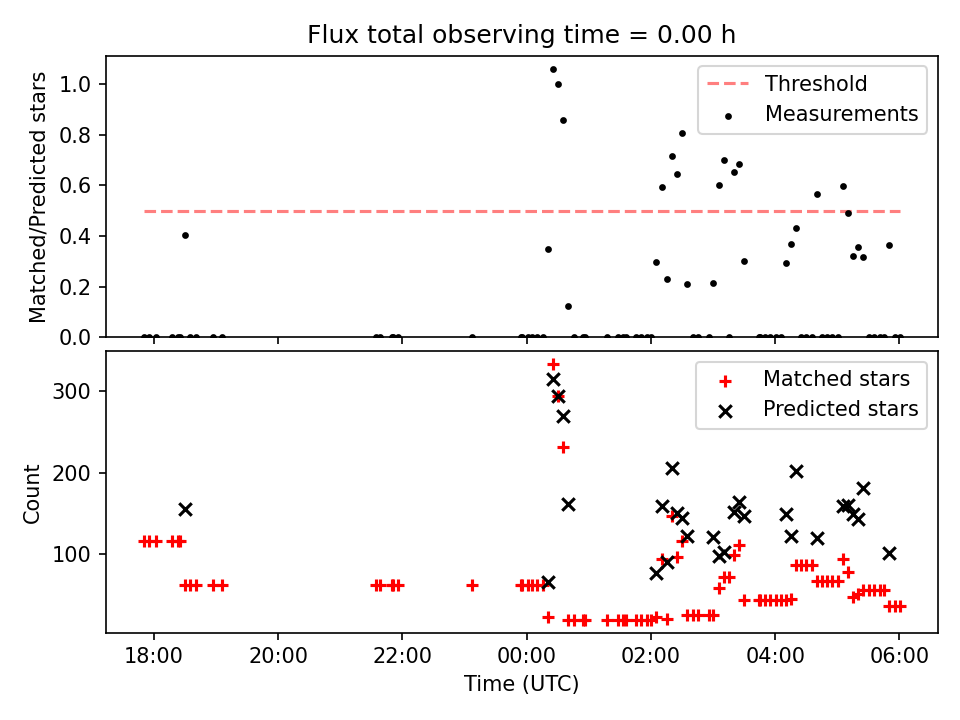 Flux total observing time = 0.00 h

Matched/Predicted stars

1.0
0.8
0.6
0.4
0.2
0.0

Threshold
Measurements

Count

300
200
100

Matched stars
Predicted stars

18:00
20:00
22:00
00:00
02:00
04:00
06:00

Time (UTC)